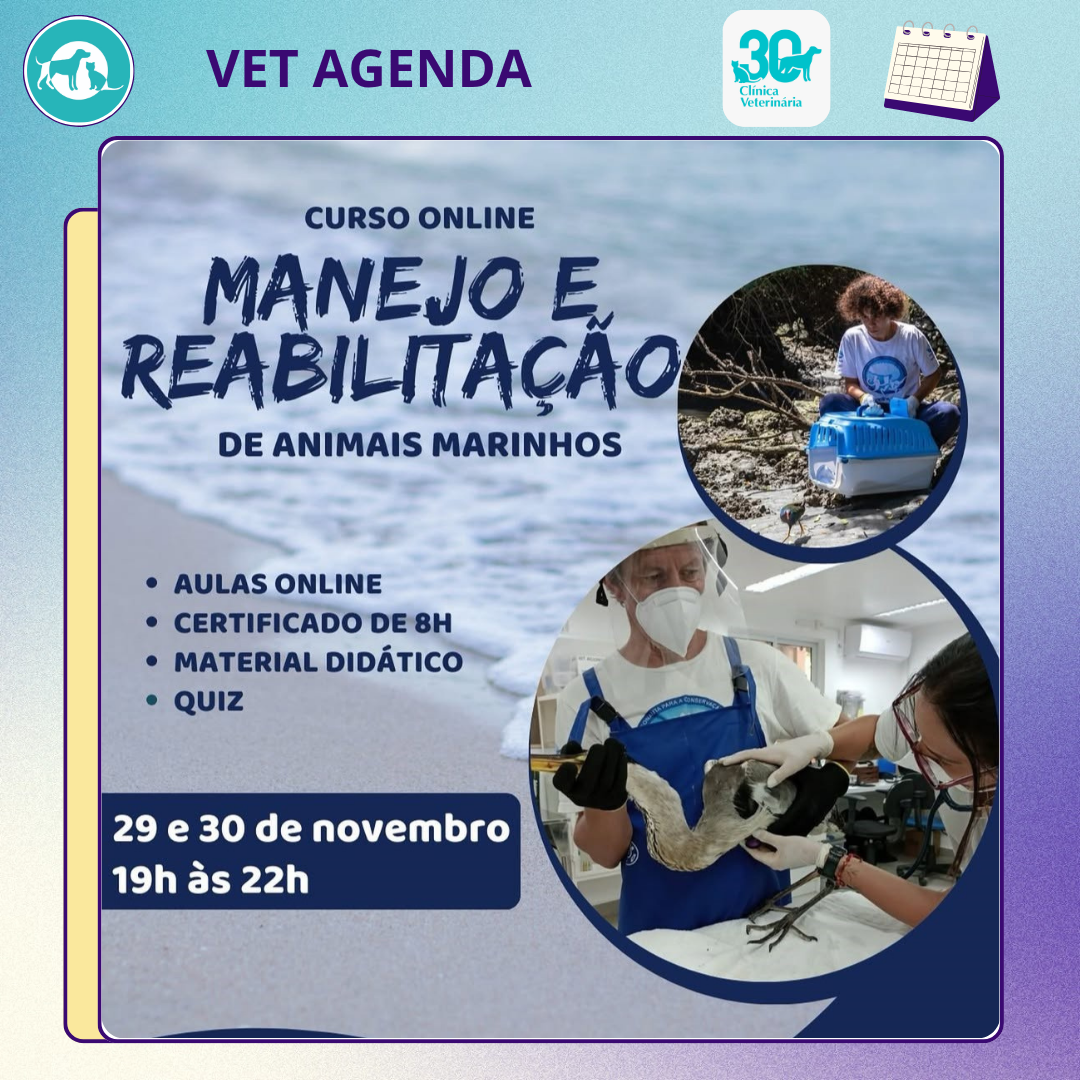 VET AGENDA

30 Clínica Veterinária

CURSO ONLINE

MANEJO E REABILITAÇÃO

DE ANIMAIS MARINHOS

• AULAS ONLINE
• CERTIFICADO DE 8H
• MATERIAL DIDÁTICO
• QUIZ

29 e 30 de novembro
19h às 22h